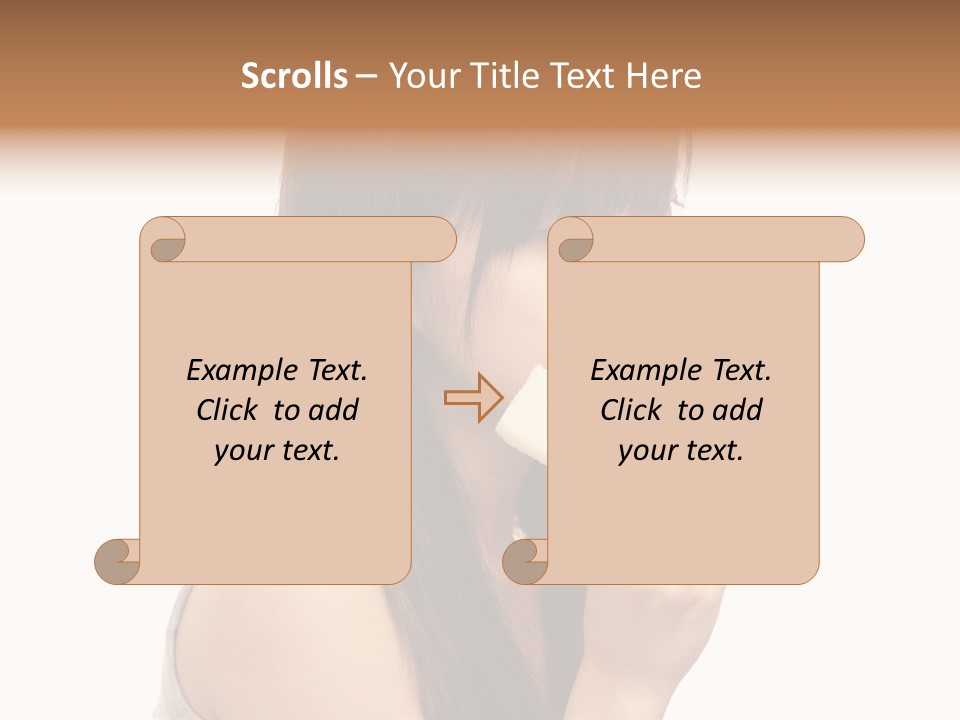 Scrolls – Your Title Text Here

Example Text. Click to add your text.

Example Text. Click to add your text.